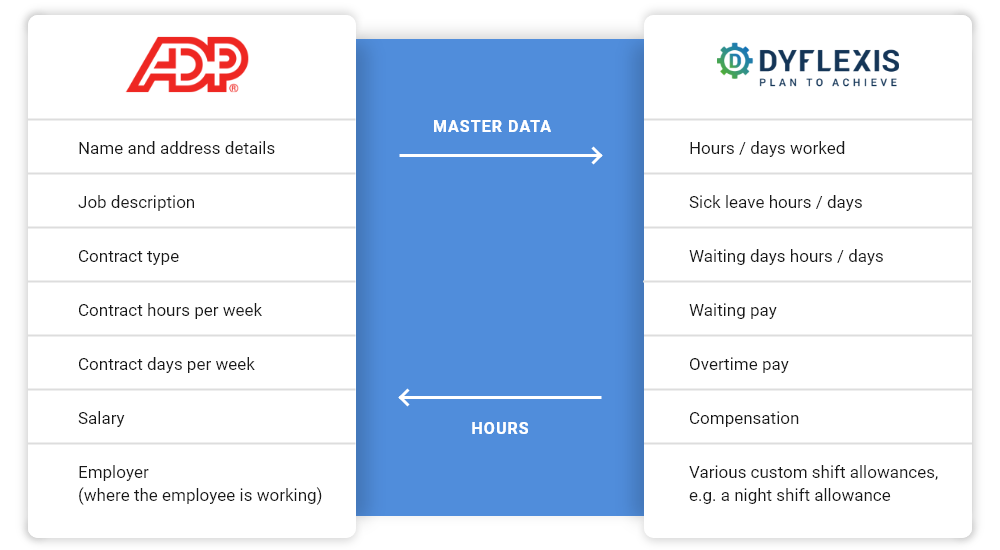 ADP®

Name and address details

Job description

Contract type

Contract hours per week

Contract days per week

Salary

Employer
(where the employee is working)

MASTER DATA

HOURS

DYFLEXIS
PLAN TO ACHIEVE

Hours / days worked

Sick leave hours / days

Waiting days hours / days

Waiting pay

Overtime pay

Compensation

Various custom shift allowances, e.g. a night shift allowance